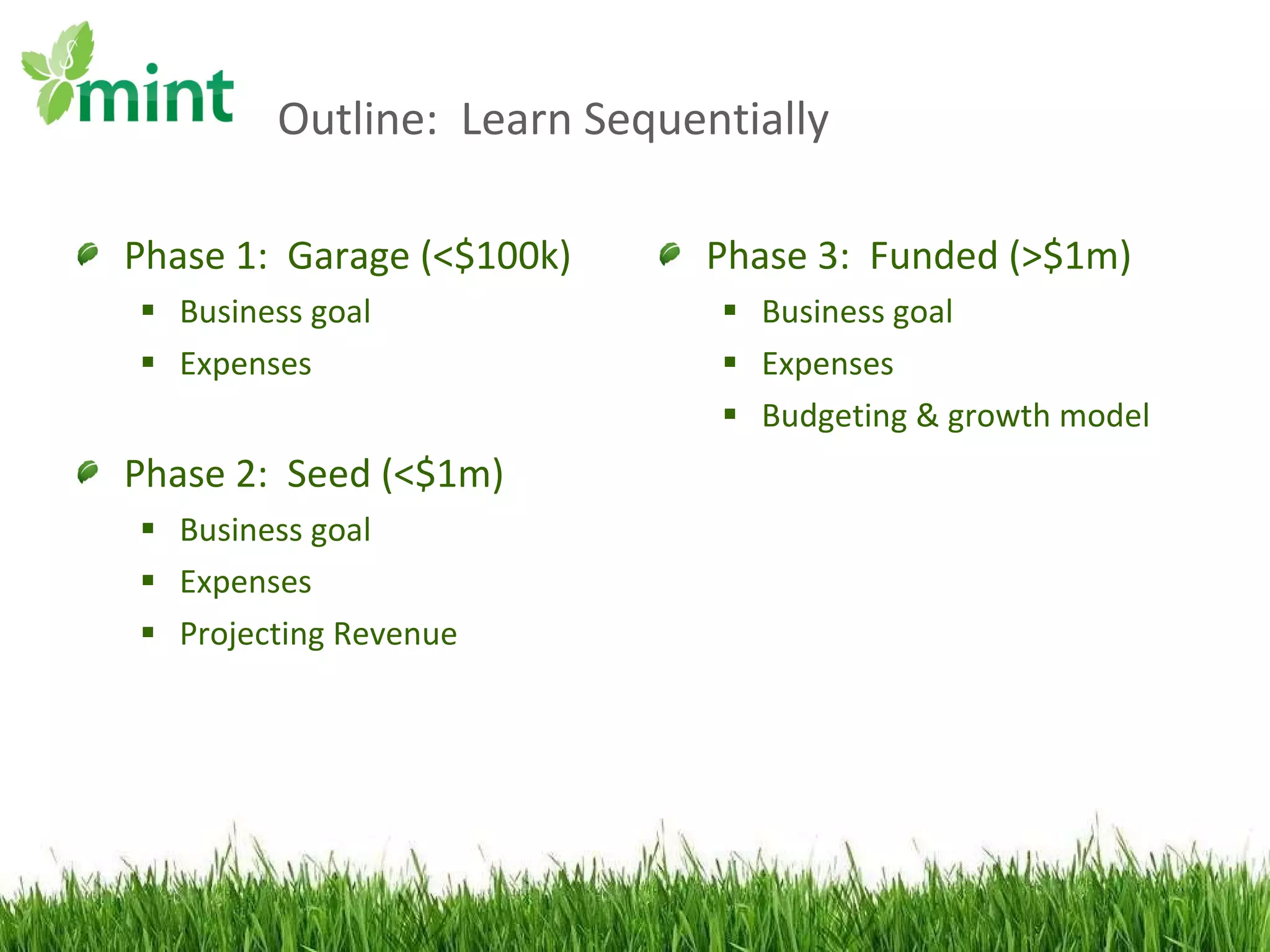 mint

Outline: Learn Sequentially

Phase 1: Garage (<\$100k)
- Business goal
- Expenses

Phase 2: Seed (<\$1m)
- Business goal
- Expenses
- Projecting Revenue

Phase 3: Funded (>\$1m)
- Business goal
- Expenses
- Budgeting & growth model